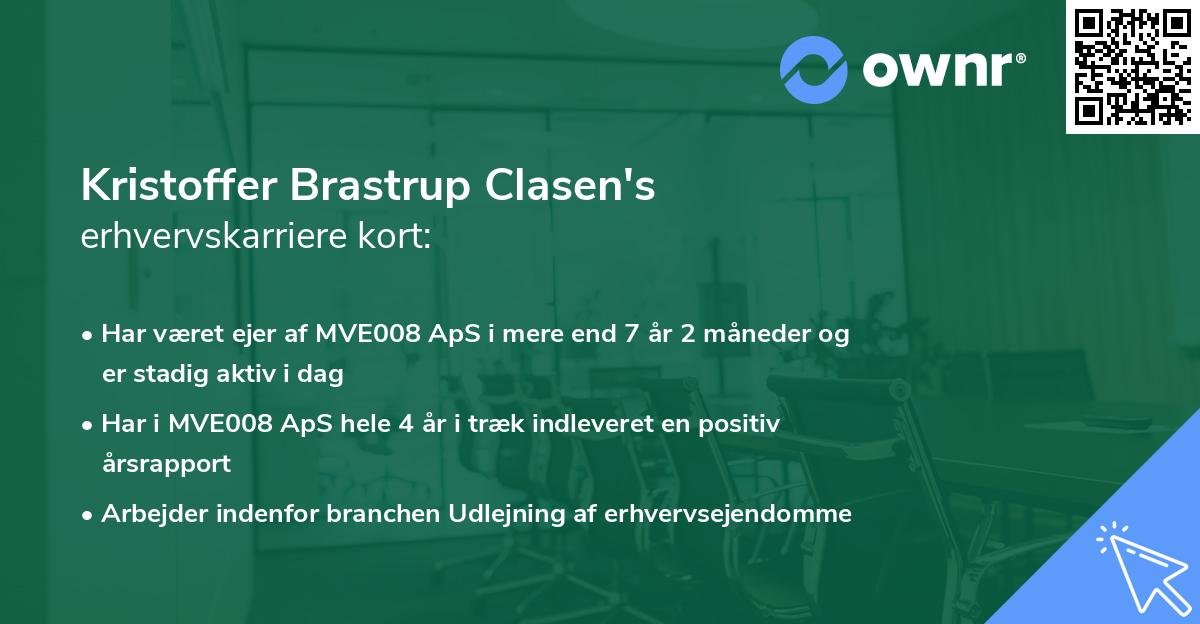 ownr®

Kristoffer Brastrup Clasen's
erhvervskarriere kort:

• Har været ejer af MVE008 ApS i mere end 7 år 2 måneder og er stadig aktiv i dag
• Har i MVE008 ApS hele 4 år i træk indleveret en positiv årsrapport
• Arbejder indenfor branchen Udlejning af erhvervsejendomme